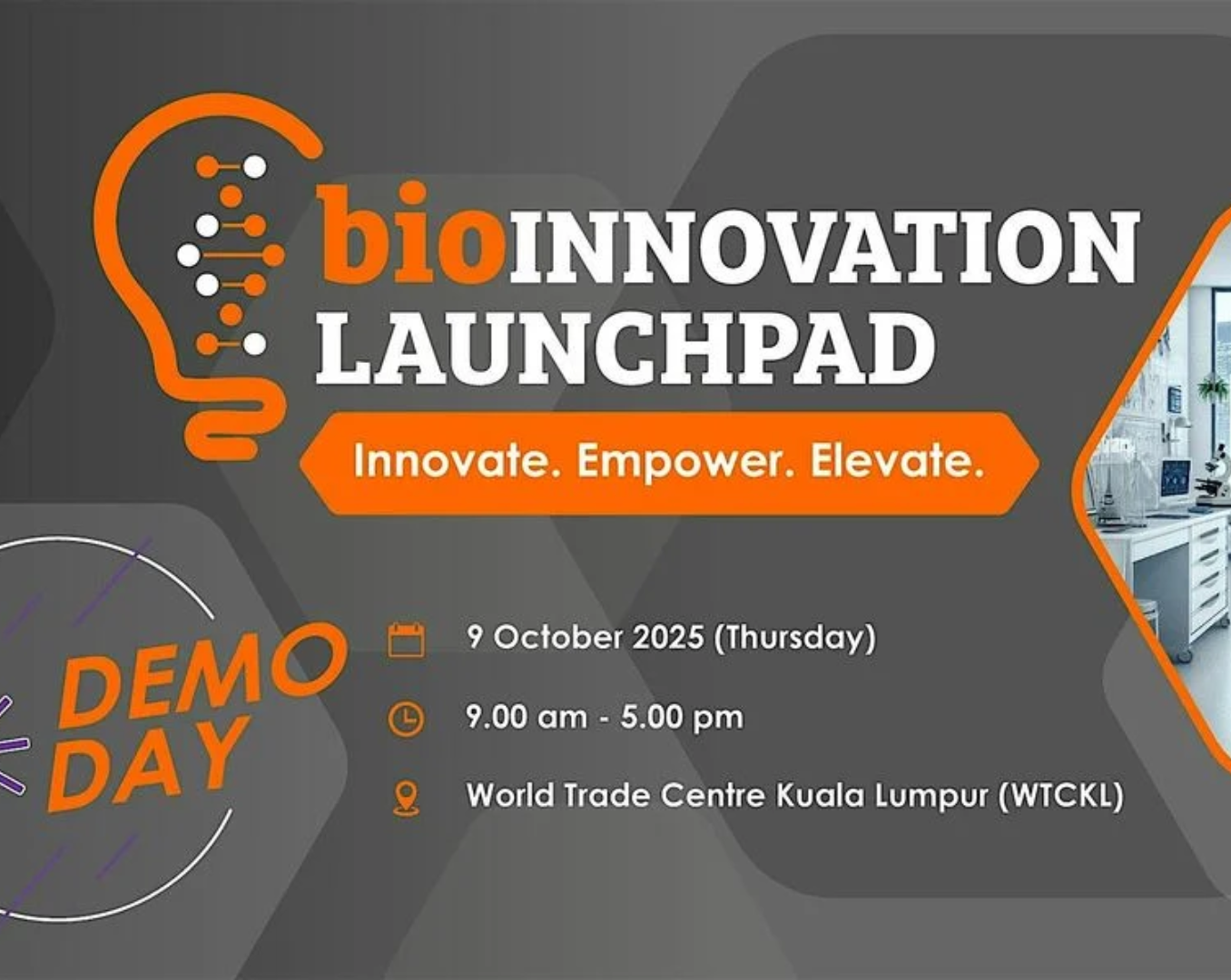 bioINNOVATION LAUNCHPAD

Innovate. Empower. Elevate.

DEMO DAY

9 October 2025 (Thursday)

9.00 am - 5.00 pm

World Trade Centre Kuala Lumpur (WTCKL)